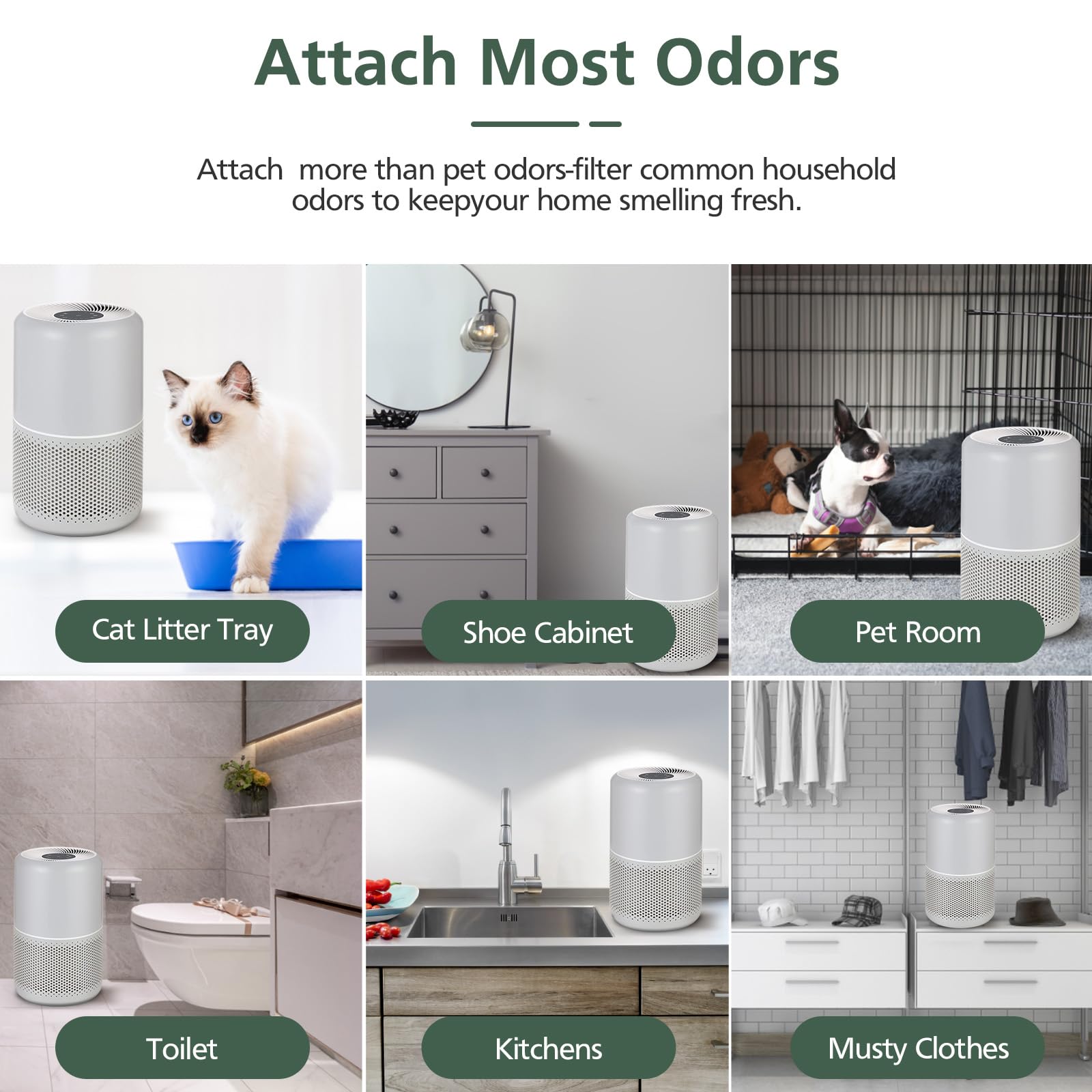 Attach Most Odors

Attach more than pet odors-filter common household odors to keepyour home smelling fresh.

Cat Litter Tray

Shoe Cabinet

Pet Room

Toilet

Kitchens

Musty Clothes